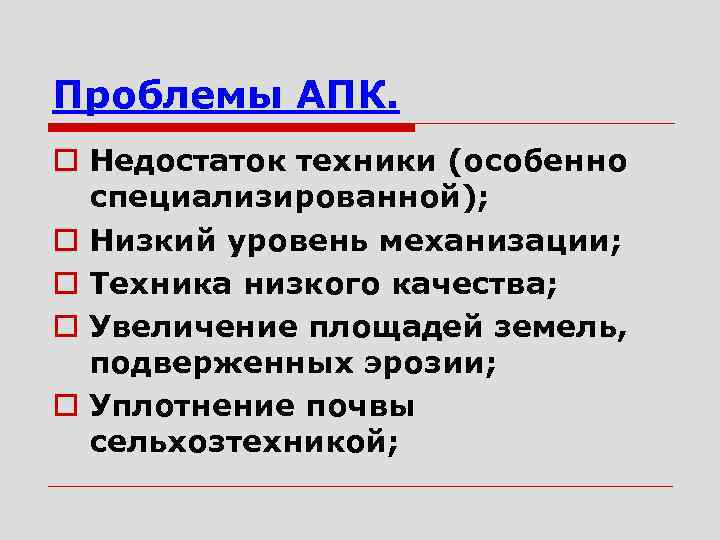 Проблемы АПК.

Недостаток техники (особенно специализированной);

Низкий уровень механизации;

Техника низкого качества;

Увеличение площадей земель, подверженных эрозии;

Уплотнение почвы сельхозтехникой;